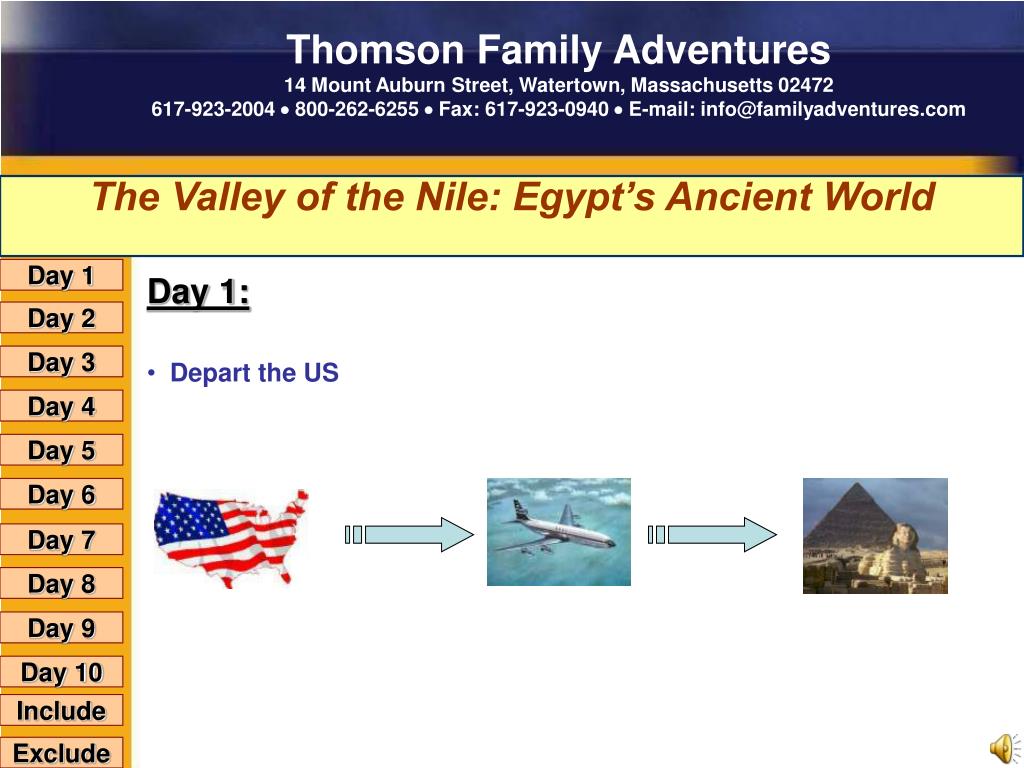 Thomson Family Adventures
14 Mount Auburn Street, Watertown, Massachusetts 02472
617-923-2004 • 800-262-6255 • Fax: 617-923-0940 • E-mail: info@familyadventures.com

The Valley of the Nile: Egypt's Ancient World

Day 1
Day 2
Day 3
Day 4
Day 5
Day 6
Day 7
Day 8
Day 9
Day 10
Include
Exclude

Day 1:

• Depart the US